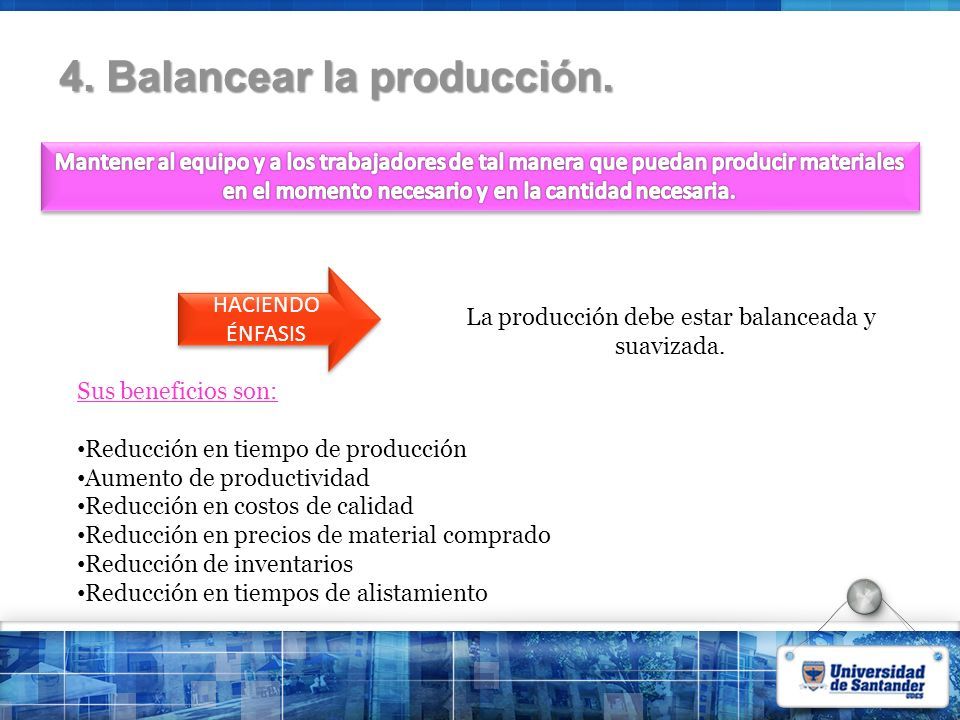 4. Balancear la producción.

Mantener al equipo y a los trabajadores de tal manera que puedan producir materiales en el momento necesario y en la cantidad necesaria.

HACIENDO ÉNFASIS

La producción debe estar balanceada y suavizada.

Sus beneficios son:

•Reducción en tiempo de producción
•Aumento de productividad
•Reducción en costos de calidad
•Reducción en precios de material comprado
•Reducción de inventarios
•Reducción en tiempos de alistamiento

Universidad de Santander UDES